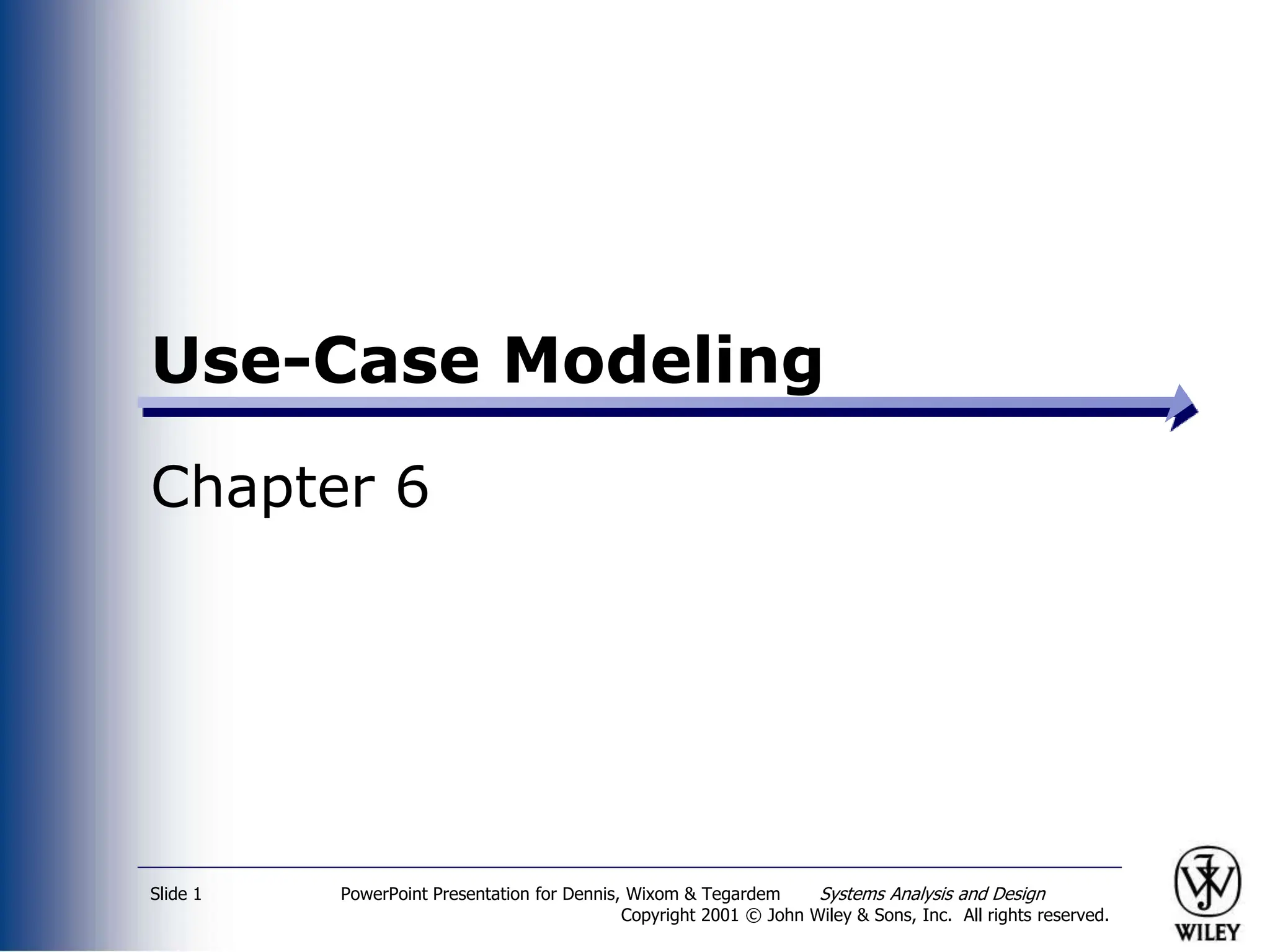 Use-Case Modeling

Chapter 6

Slide 1

PowerPoint Presentation for Dennis, Wixom & Tegardem Systems Analysis and Design
Copyright 2001 © John Wiley & Sons, Inc. All rights reserved.

WILEY